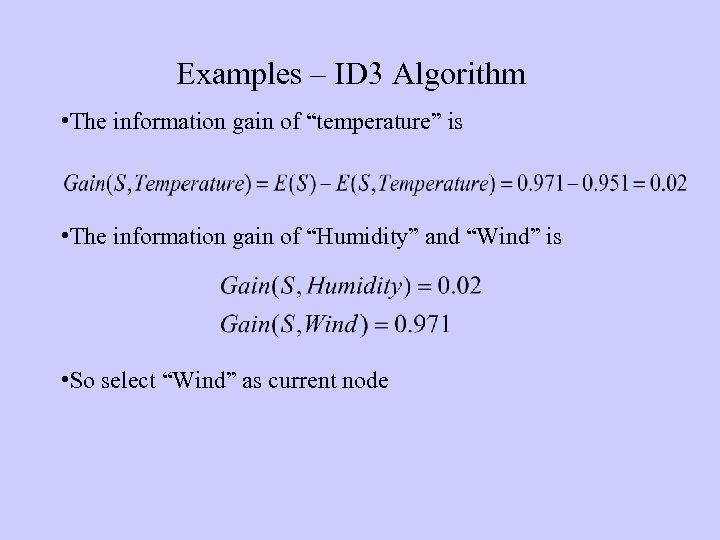 Examples – ID3 Algorithm

•The information gain of “temperature” is

$Gain(S, Temperature) = E(S) - E(S, Temperature) = 0.971 - 0.951 = 0.02$

•The information gain of “Humidity” and “Wind” is

$Gain(S, Humidity) = 0.02$
$Gain(S, Wind) = 0.971$

•So select “Wind” as current node